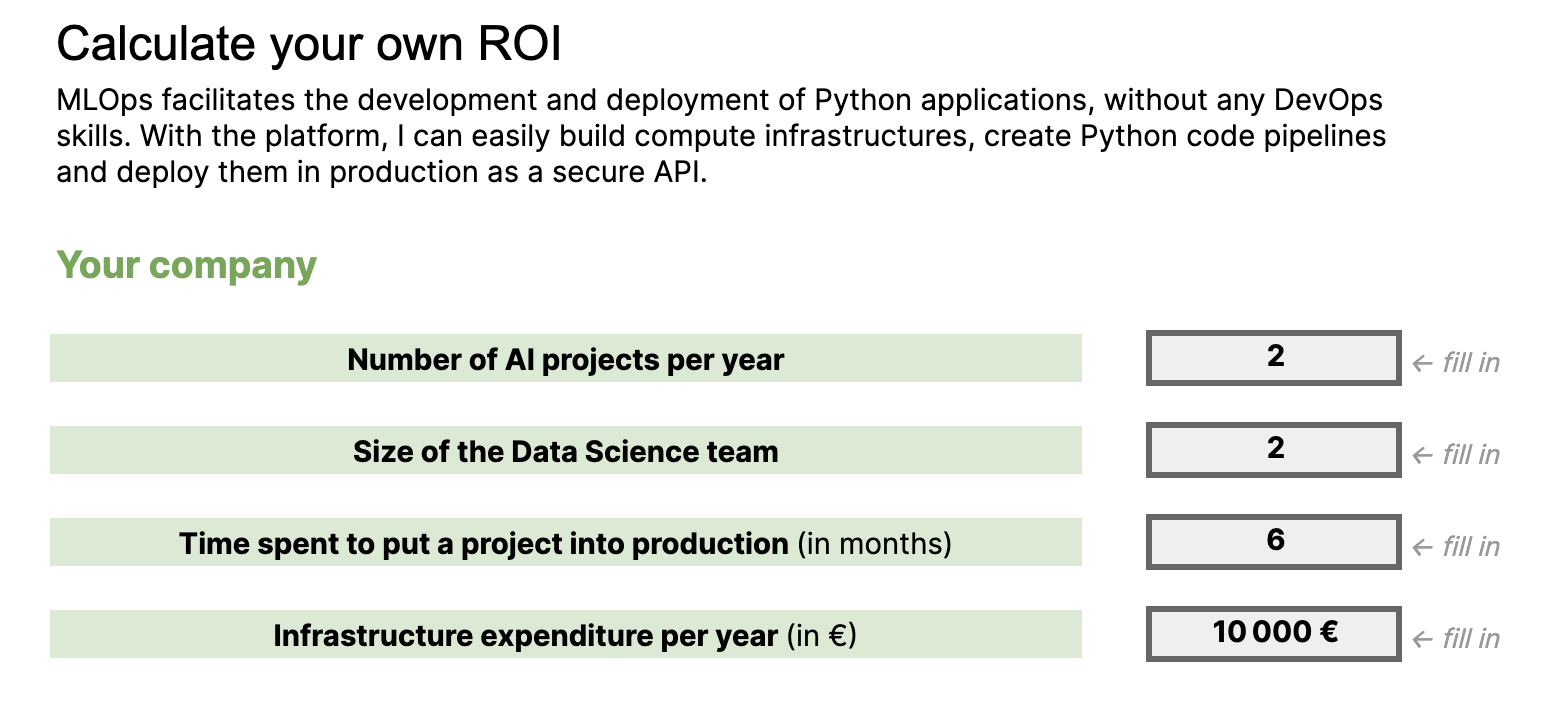 Calculate your own ROI

MLOps facilitates the development and deployment of Python applications, without any DevOps skills. With the platform, I can easily build compute infrastructures, create Python code pipelines and deploy them in production as a secure API.

Your company

Number of AI projects per year 2 ← fill in

Size of the Data Science team 2 ← fill in

Time spent to put a project into production (in months) 6 ← fill in

Infrastructure expenditure per year (in €) 10 000 € ← fill in